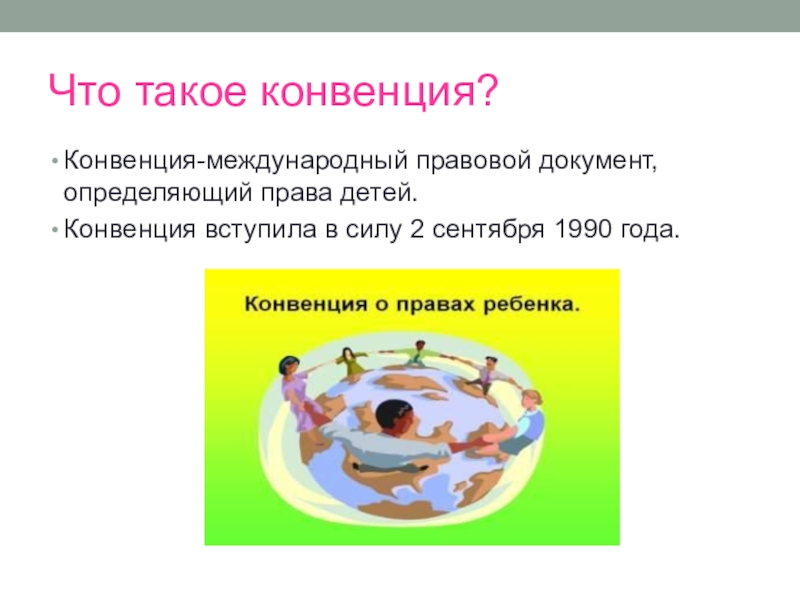 Что такое конвенция?

• Конвенция-международный правовой документ, определяющий права детей.
• Конвенция вступила в силу 2 сентября 1990 года.

Конвенция о правах ребенка.